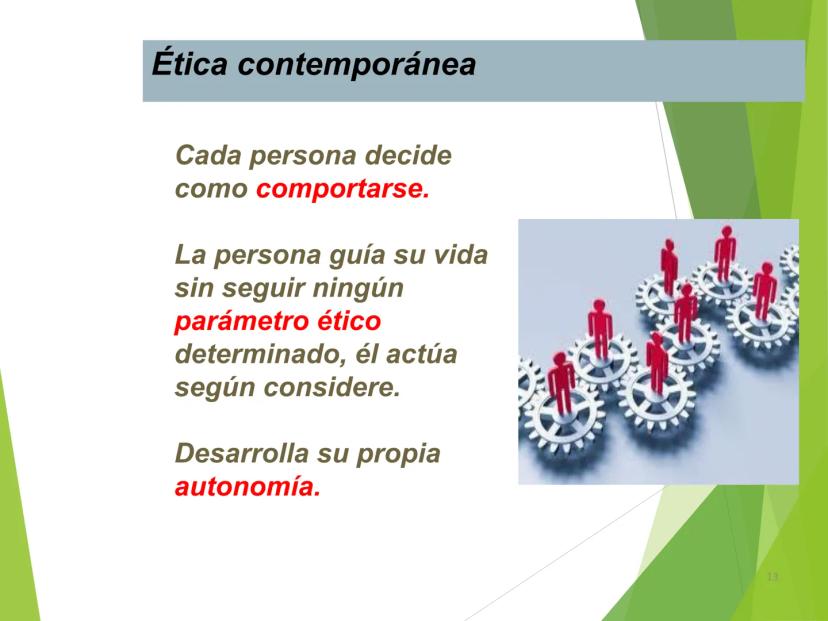 Ética contemporánea

Cada persona decide como comportarse.

La persona guía su vida sin seguir ningún parámetro ético determinado, él actúa según considere.

Desarrolla su propia autonomía.

13